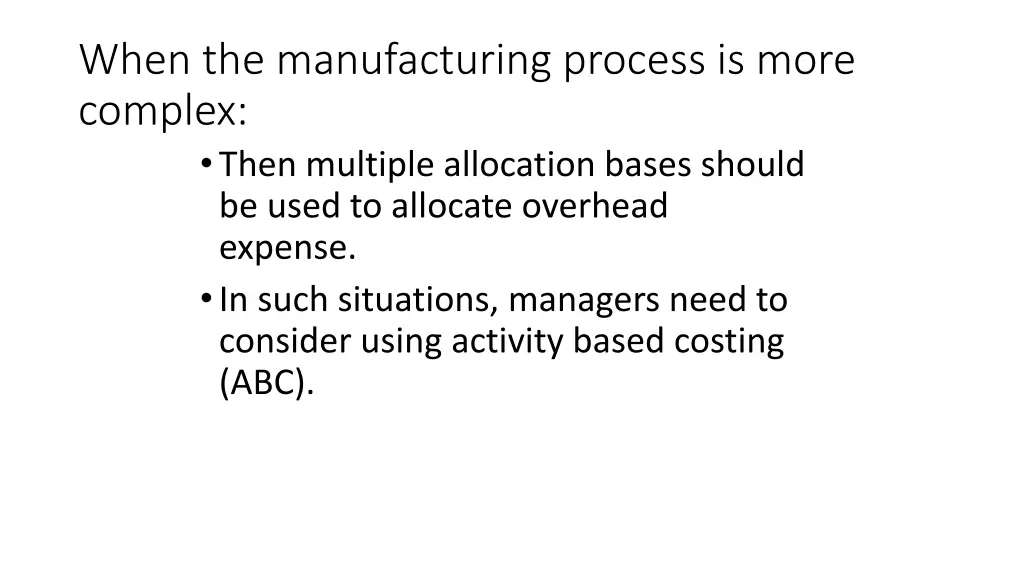 When the manufacturing process is more complex:

• Then multiple allocation bases should be used to allocate overhead expense.

• In such situations, managers need to consider using activity based costing (ABC).